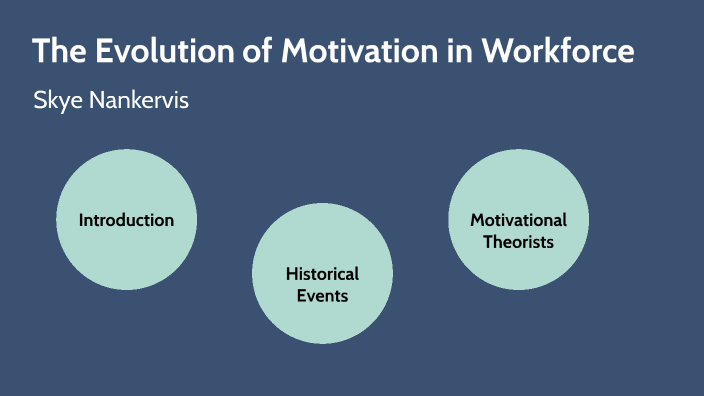 The Evolution of Motivation in Workforce

Skye Nankervis

Introduction

Historical Events

Motivational Theorists